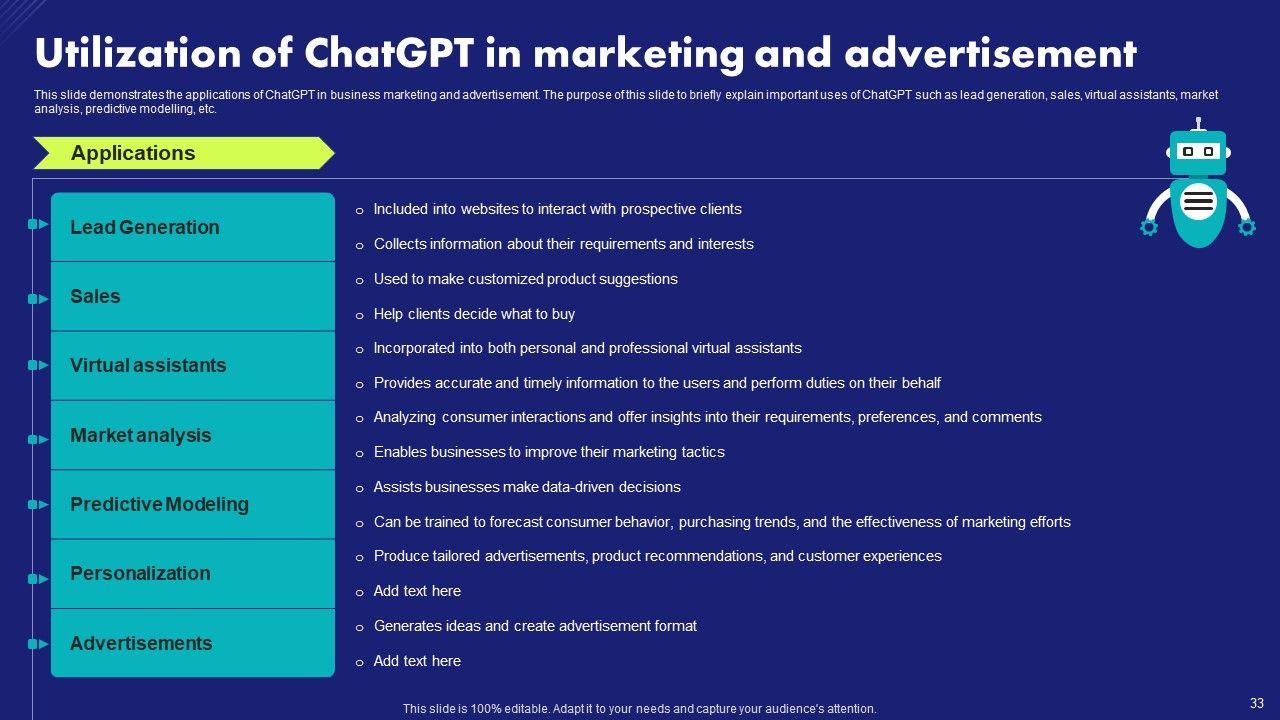 Utilization of ChatGPT in marketing and advertisement

This slide demonstrates the applications of ChatGPT in business marketing and advertisement. The purpose of this slide to briefly explain important uses of ChatGPT such as lead generation, sales, virtual assistants, market analysis, predictive modelling, etc.

Applications

Lead Generation
o Included into websites to interact with prospective clients
o Collects information about their requirements and interests

Sales
o Used to make customized product suggestions
o Help clients decide what to buy

Virtual assistants
o Incorporated into both personal and professional virtual assistants
o Provides accurate and timely information to the users and perform duties on their behalf

Market analysis
o Analyzing consumer interactions and offer insights into their requirements, preferences, and comments
o Enables businesses to improve their marketing tactics

Predictive Modeling
o Assists businesses make data-driven decisions
o Can be trained to forecast consumer behavior, purchasing trends, and the effectiveness of marketing efforts

Personalization
o Produce tailored advertisements, product recommendations, and customer experiences
o Add text here

Advertisements
o Generates ideas and create advertisement format
o Add text here

This slide is 100% editable. Adapt it to your needs and capture your audience's attention.

33